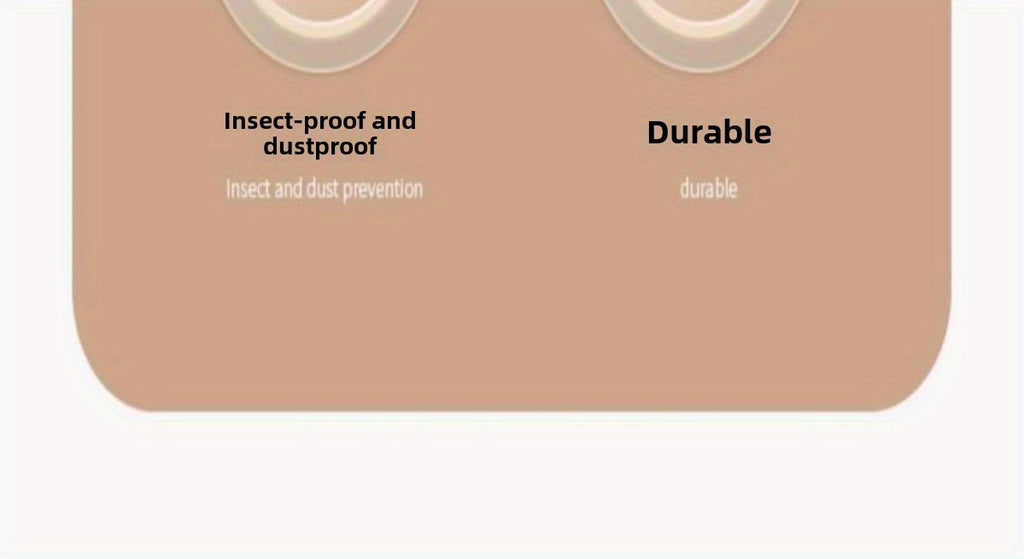 Insect-proof and dustproof

Insect and dust prevention

Durable

durable